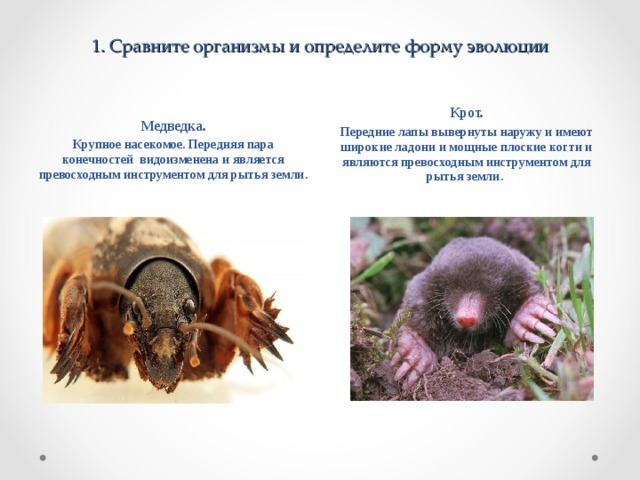 1. Сравните организмы и определите форму эволюции

Медведка.

Крупное насекомое. Передняя пара конечностей видоизменена и является превосходным инструментом для рытья земли.

Крот.

Передние лапы вывернуты наружу и имеют широкие ладони и мощные плоские когти и являются превосходным инструментом для рытья земли.